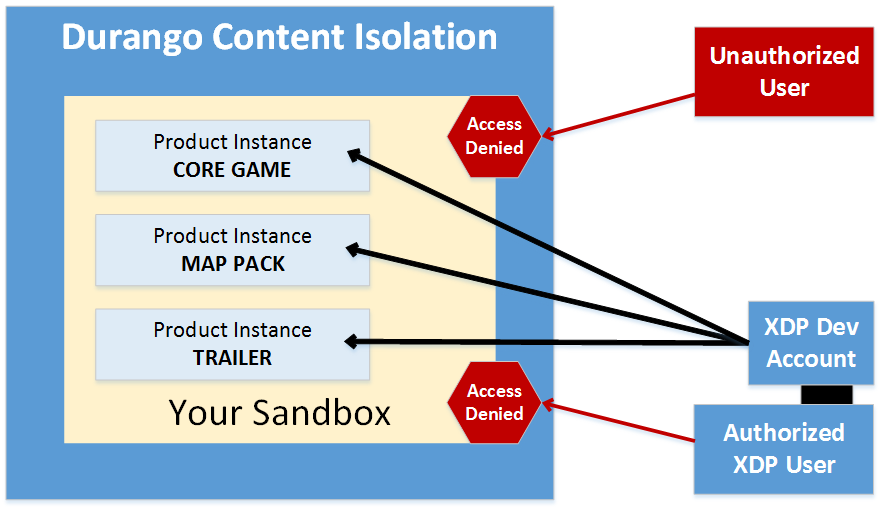 Durango Content Isolation

Product Instance
CORE GAME

Product Instance
MAP PACK

Product Instance
TRAILER

Your Sandbox

Access Denied

Access Denied

Unauthorized User

XDP Dev Account

Authorized XDP User